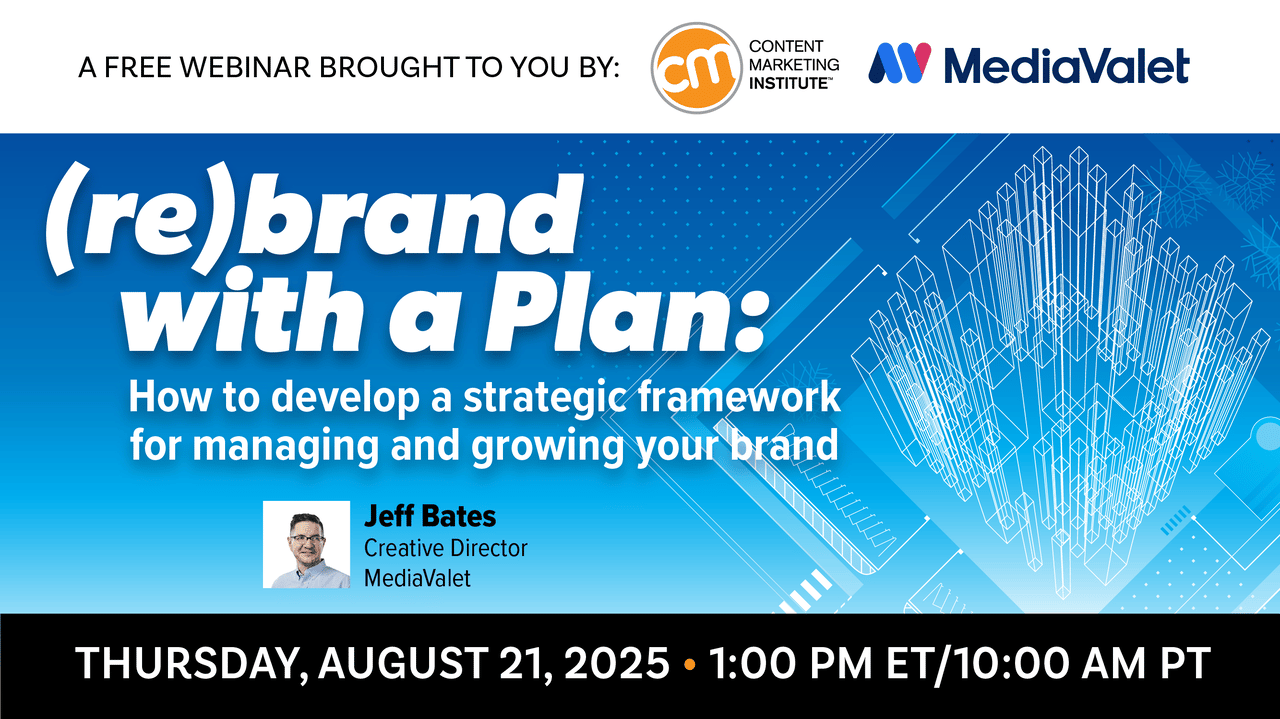 A FREE WEBINAR BROUGHT TO YOU BY:

cm CONTENT MARKETING INSTITUTE™

MediaValet

(re)brand with a Plan:

How to develop a strategic framework for managing and growing your brand

Jeff Bates
Creative Director
MediaValet

THURSDAY, AUGUST 21, 2025 • 1:00 PM ET/10:00 AM PT